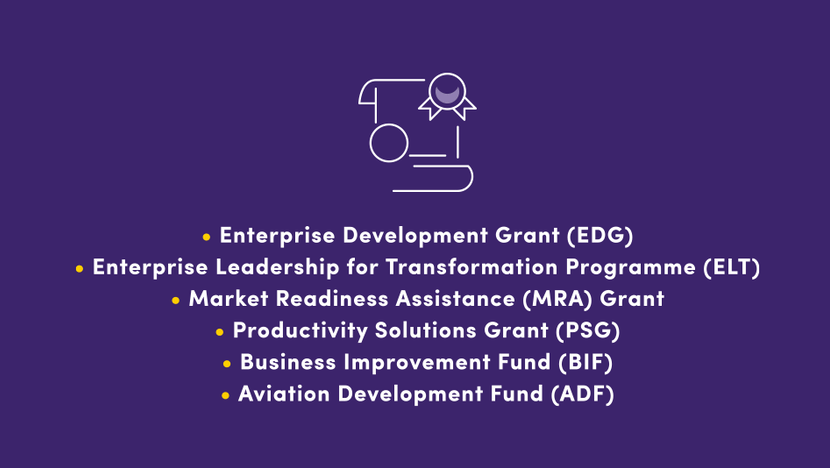 • Enterprise Development Grant (EDG)
• Enterprise Leadership for Transformation Programme (ELT)
• Market Readiness Assistance (MRA) Grant
• Productivity Solutions Grant (PSG)
• Business Improvement Fund (BIF)
• Aviation Development Fund (ADF)